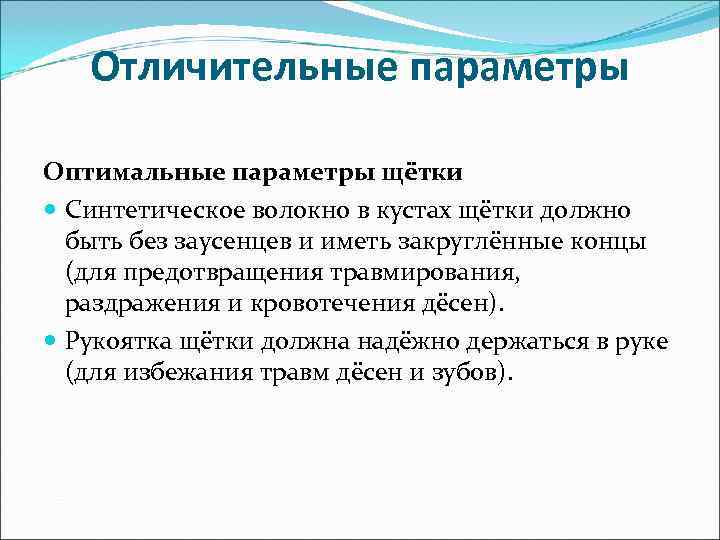 Отличительные параметры

Оптимальные параметры щётки

Синтетическое волокно в кустах щётки должно быть без заусенцев и иметь закруглённые концы (для предотвращения травмирования, раздражения и кровотечения дёсен).

Рукоятка щётки должна надёжно держаться в руке (для избежания травм дёсен и зубов).